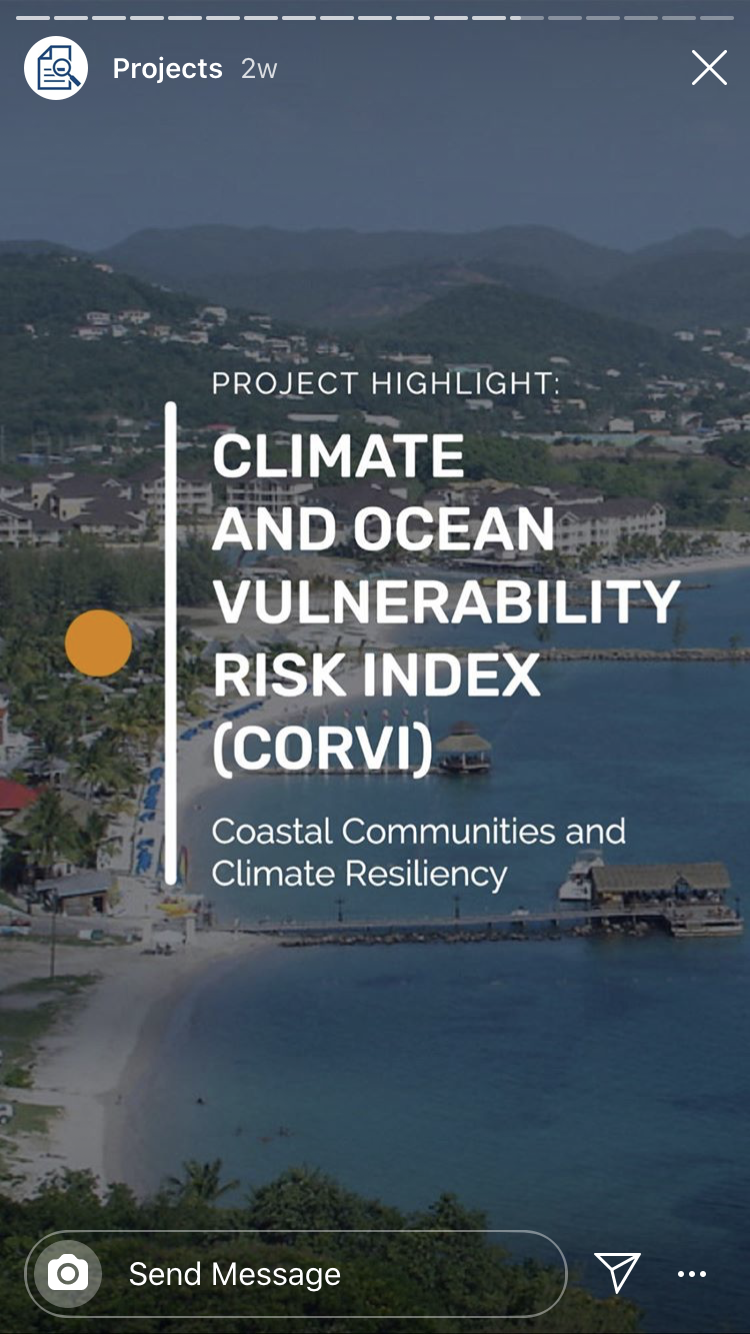 Projects 2w

PROJECT HIGHLIGHT:

CLIMATE AND OCEAN VULNERABILITY RISK INDEX (CORVI)

Coastal Communities and Climate Resiliency

Send Message